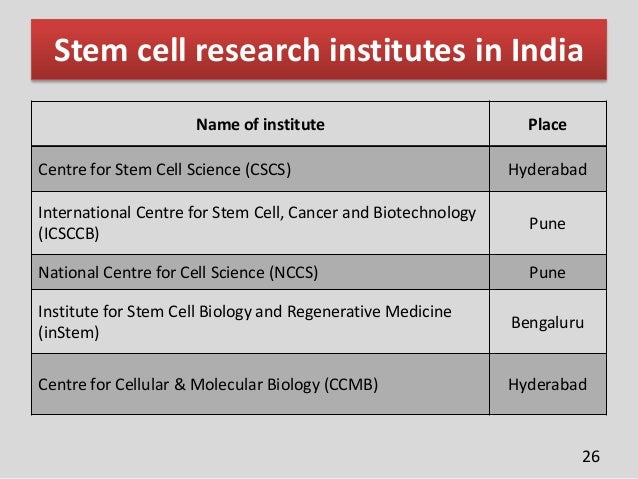 Stem cell research institutes in India

| Name of institute | Place |
|---|---|
| Centre for Stem Cell Science (CSCS) | Hyderabad |
| International Centre for Stem Cell, Cancer and Biotechnology (ICSCCB) | Pune |
| National Centre for Cell Science (NCCS) | Pune |
| Institute for Stem Cell Biology and Regenerative Medicine (inStem) | Bengaluru |
| Centre for Cellular & Molecular Biology (CCMB) | Hyderabad |

26